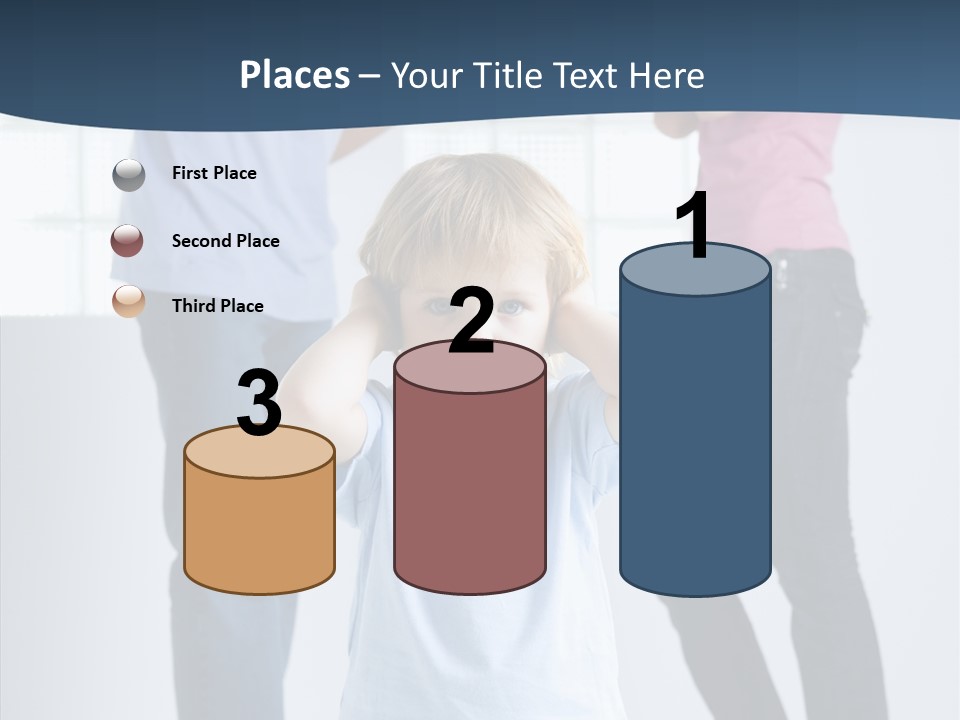 Places – Your Title Text Here

First Place

Second Place

Third Place

3

2

1